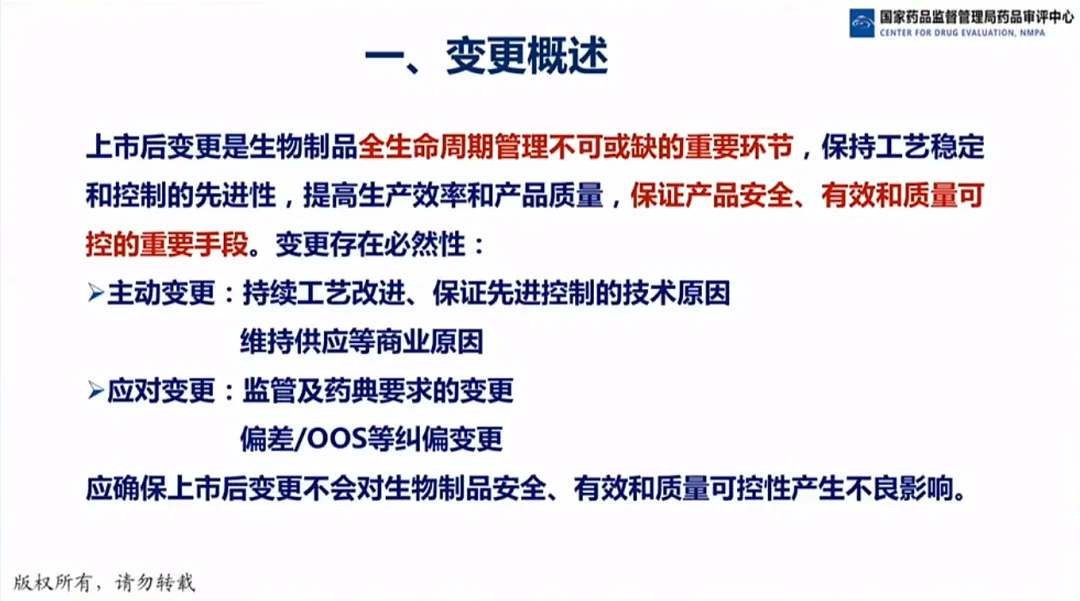 国家药品监督管理局药品审评中心
CENTER FOR DRUG EVALUATION, NMPA

一、变更概述

上市后变更是生物制品全生命周期管理不可或缺的重要环节，保持工艺稳定和控制的先进性，提高生产效率和产品质量，保证产品安全、有效和质量可控的重要手段。变更存在必然性：

➢主动变更：持续工艺改进、保证先进控制的技术原因
维持供应等商业原因

➢应对变更：监管及药典要求的变更
偏差/OOS等纠偏变更

应确保上市后变更不会对生物制品安全、有效和质量可控性产生不良影响。

版权所有，请勿转载